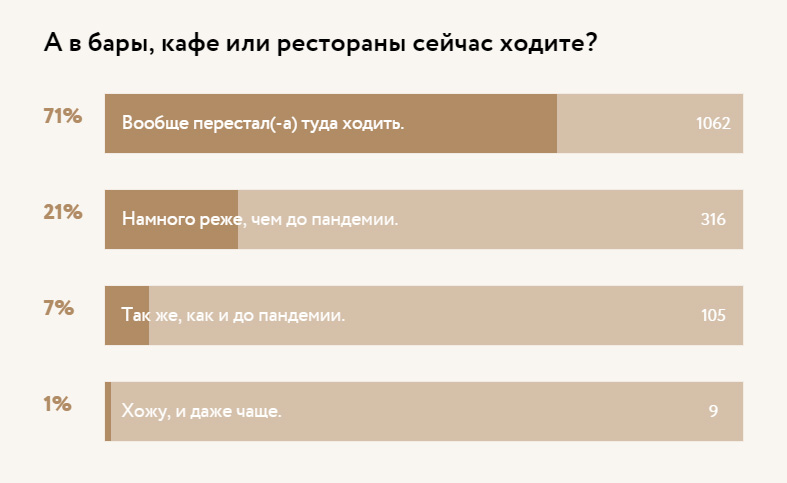 А в бары, кафе или рестораны сейчас ходите?

71% Вообще перестал(-а) туда ходить. 1062

21% Намного реже, чем до пандемии. 316

7% Так же, как и до пандемии. 105

1% Хожу, и даже чаще. 9